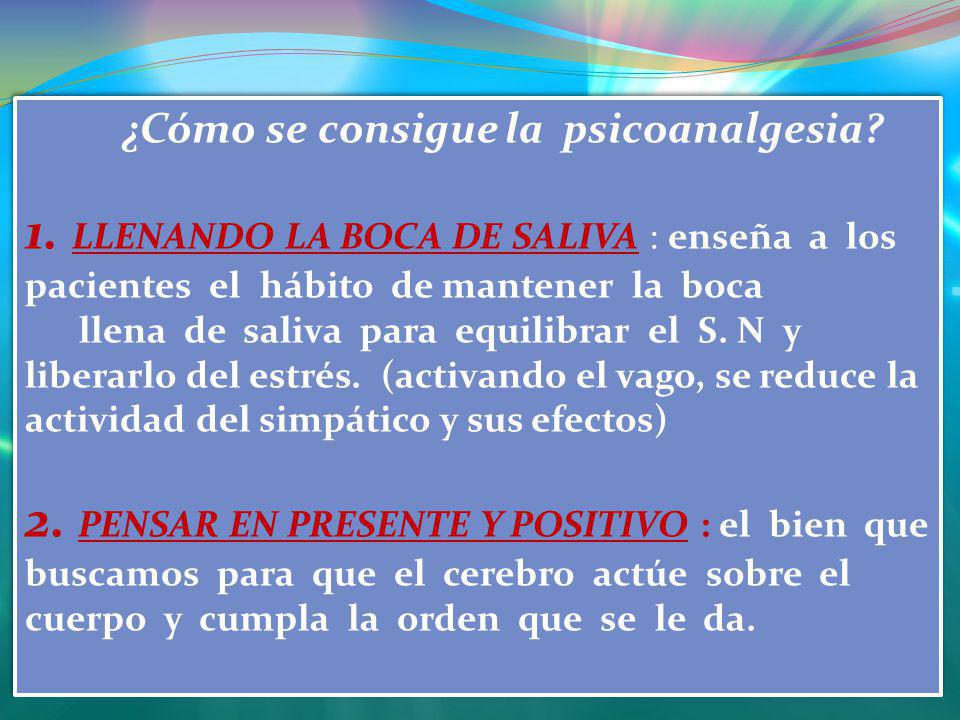 ¿Cómo se consigue la psicoanalgesia?

1. LLENANDO LA BOCA DE SALIVA : enseña a los pacientes el hábito de mantener la boca llena de saliva para equilibrar el S. N y liberarlo del estrés. (activando el vago, se reduce la actividad del simpático y sus efectos)

2. PENSAR EN PRESENTE Y POSITIVO : el bien que buscamos para que el cerebro actúe sobre el cuerpo y cumpla la orden que se le da.